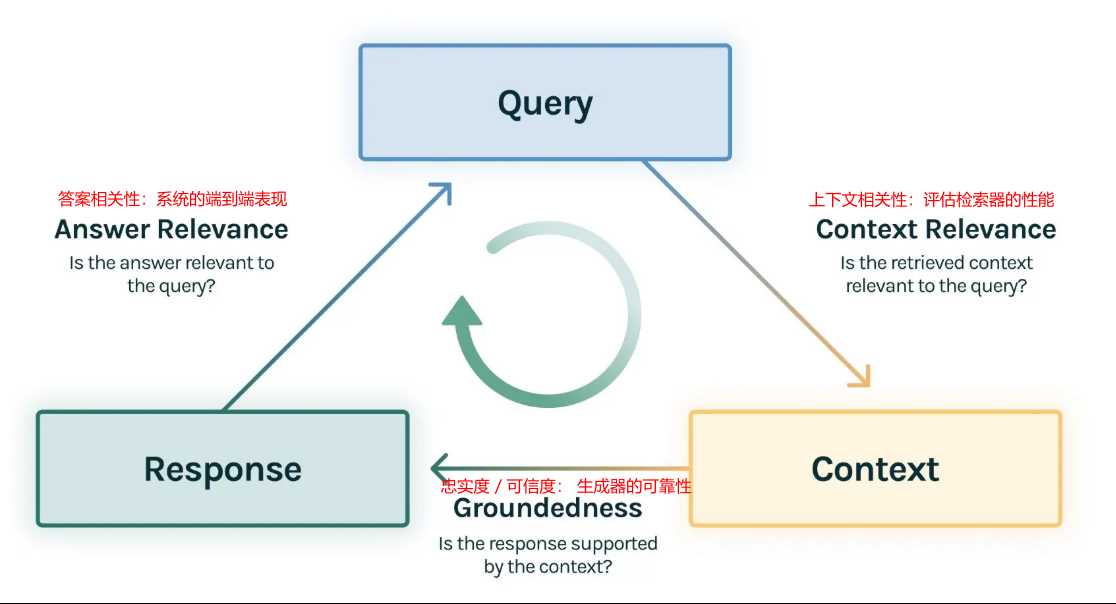 Query

答案相关性：系统的端到端表现
Answer Relevance
Is the answer relevant to the query?

上下文相关性：评估检索器的性能
Context Relevance
Is the retrieved context relevant to the query?

Response

Context

忠实度 / 可信度： 生成器的可靠性
Groundedness
Is the response supported by the context?